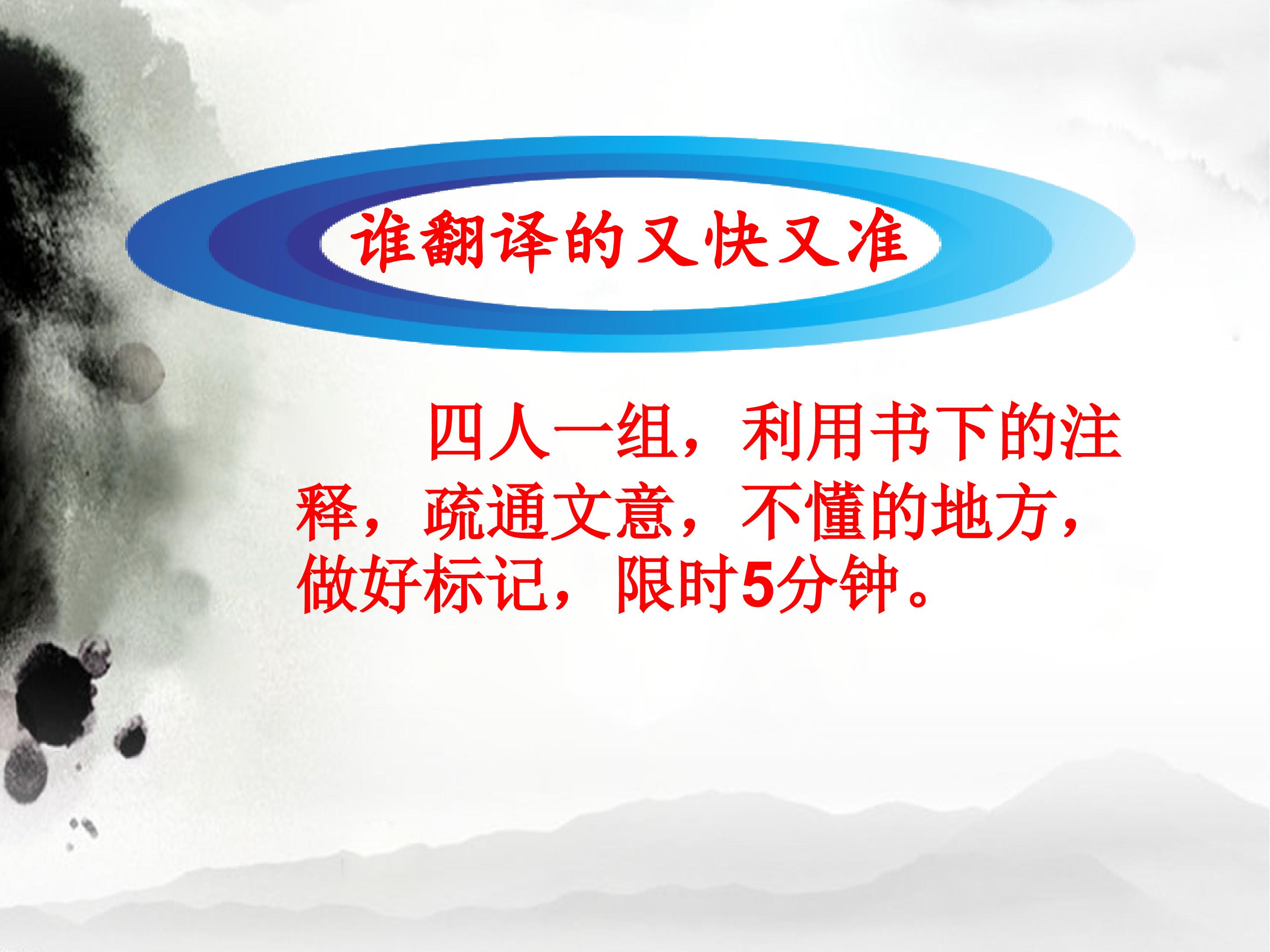 谁翻译的又快又准

四人一组，利用书下的注释，疏通文意，不懂的地方，做好标记，限时5分钟。